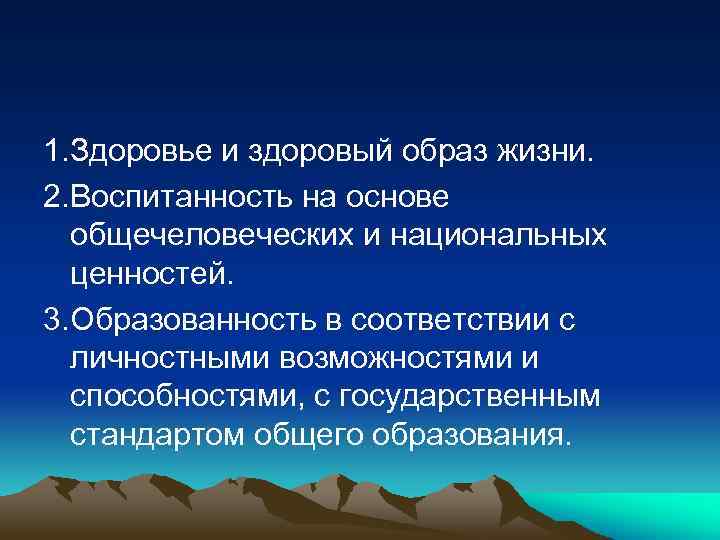 1.Здоровье и здоровый образ жизни.

2.Воспитанность на основе общечеловеческих и национальных ценностей.

3.Образованность в соответствии с личностными возможностями и способностями, с государственным стандартом общего образования.